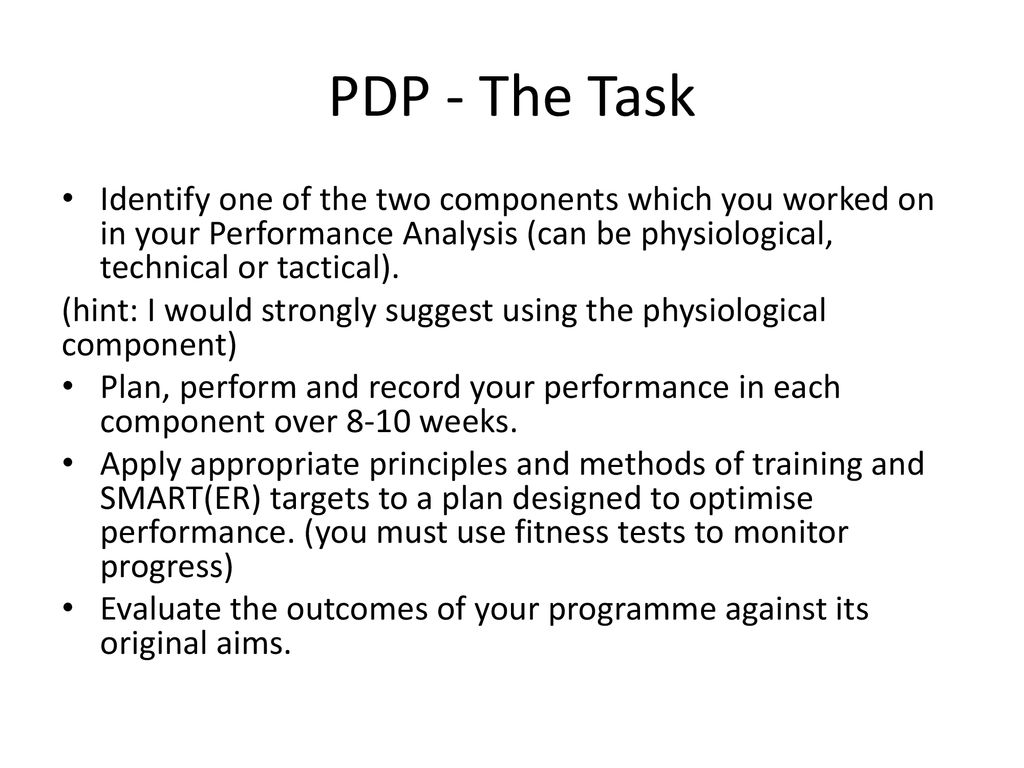 PDP - The Task

• Identify one of the two components which you worked on in your Performance Analysis (can be physiological, technical or tactical).

(hint: I would strongly suggest using the physiological component)

• Plan, perform and record your performance in each component over 8-10 weeks.

• Apply appropriate principles and methods of training and SMART(ER) targets to a plan designed to optimise performance. (you must use fitness tests to monitor progress)

• Evaluate the outcomes of your programme against its original aims.